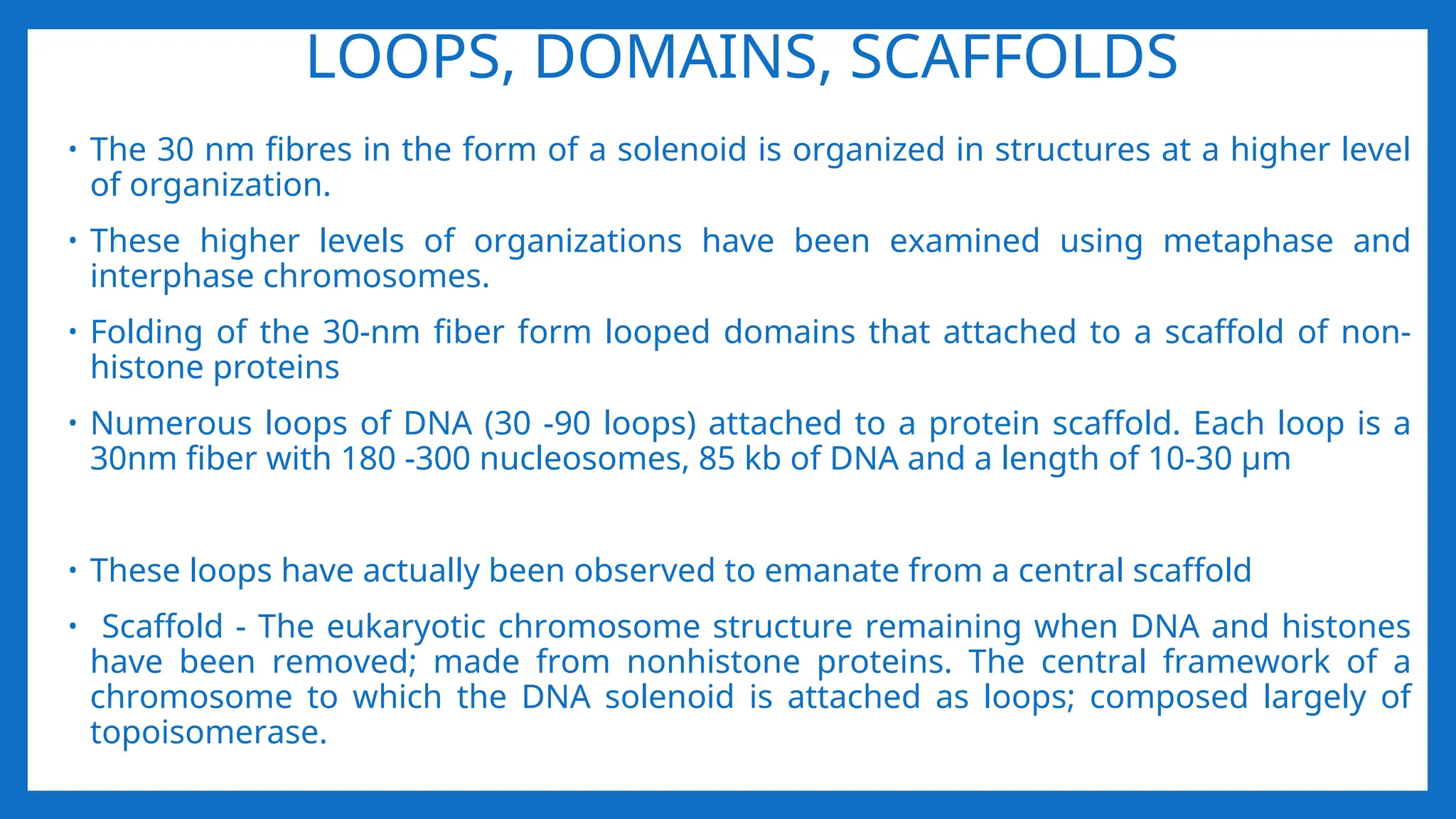 LOOPS, DOMAINS, SCAFFOLDS

• The 30 nm fibres in the form of a solenoid is organized in structures at a higher level of organization.

• These higher levels of organizations have been examined using metaphase and interphase chromosomes.

• Folding of the 30-nm fiber form looped domains that attached to a scaffold of non-histone proteins

• Numerous loops of DNA (30 -90 loops) attached to a protein scaffold. Each loop is a 30nm fiber with 180 -300 nucleosomes, 85 kb of DNA and a length of 10-30 μm

• These loops have actually been observed to emanate from a central scaffold

• Scaffold - The eukaryotic chromosome structure remaining when DNA and histones have been removed; made from nonhistone proteins. The central framework of a chromosome to which the DNA solenoid is attached as loops; composed largely of topoisomerase.